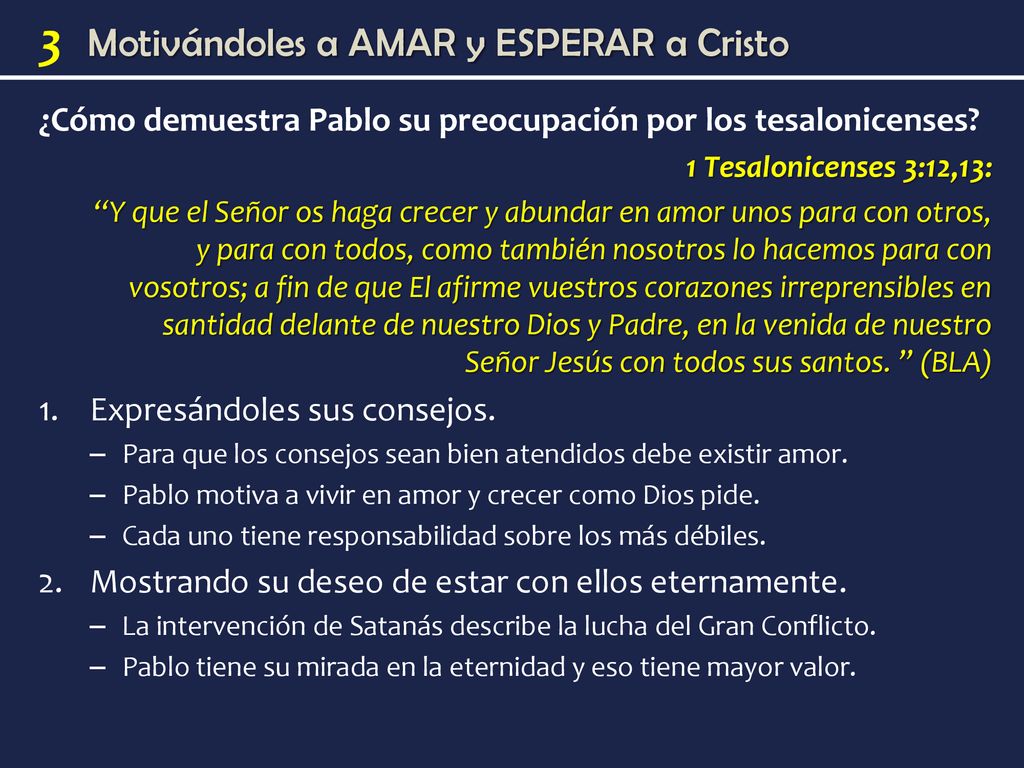 3 Motivándoles a AMAR y ESPERAR a Cristo

¿Cómo demuestra Pablo su preocupación por los tesalonicenses?

1 Tesalonicenses 3:12,13:

“Y que el Señor os haga crecer y abundar en amor unos para con otros, y para con todos, como también nosotros lo hacemos para con vosotros; a fin de que El afirme vuestros corazones irreprensibles en santidad delante de nuestro Dios y Padre, en la venida de nuestro Señor Jesús con todos sus santos. ” (BLA)

1. Expresándoles sus consejos.
– Para que los consejos sean bien atendidos debe existir amor.
– Pablo motiva a vivir en amor y crecer como Dios pide.
– Cada uno tiene responsabilidad sobre los más débiles.

2. Mostrando su deseo de estar con ellos eternamente.
– La intervención de Satanás describe la lucha del Gran Conflicto.
– Pablo tiene su mirada en la eternidad y eso tiene mayor valor.